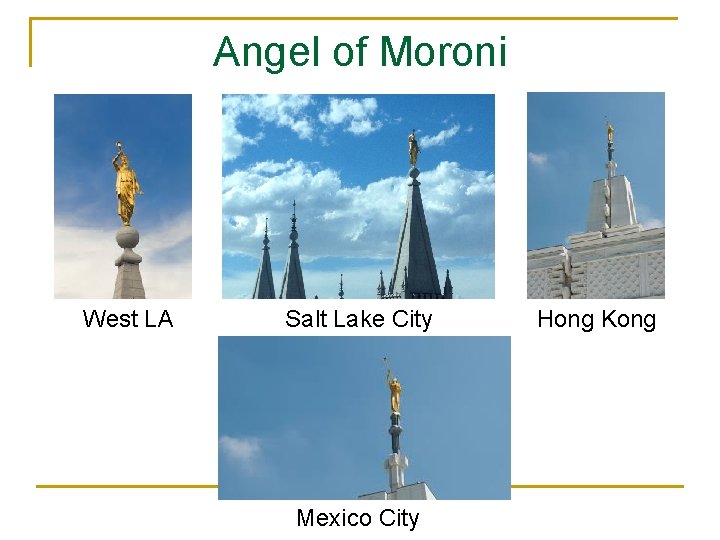 Angel of Moroni

West LA

Salt Lake City

Hong Kong

Mexico City